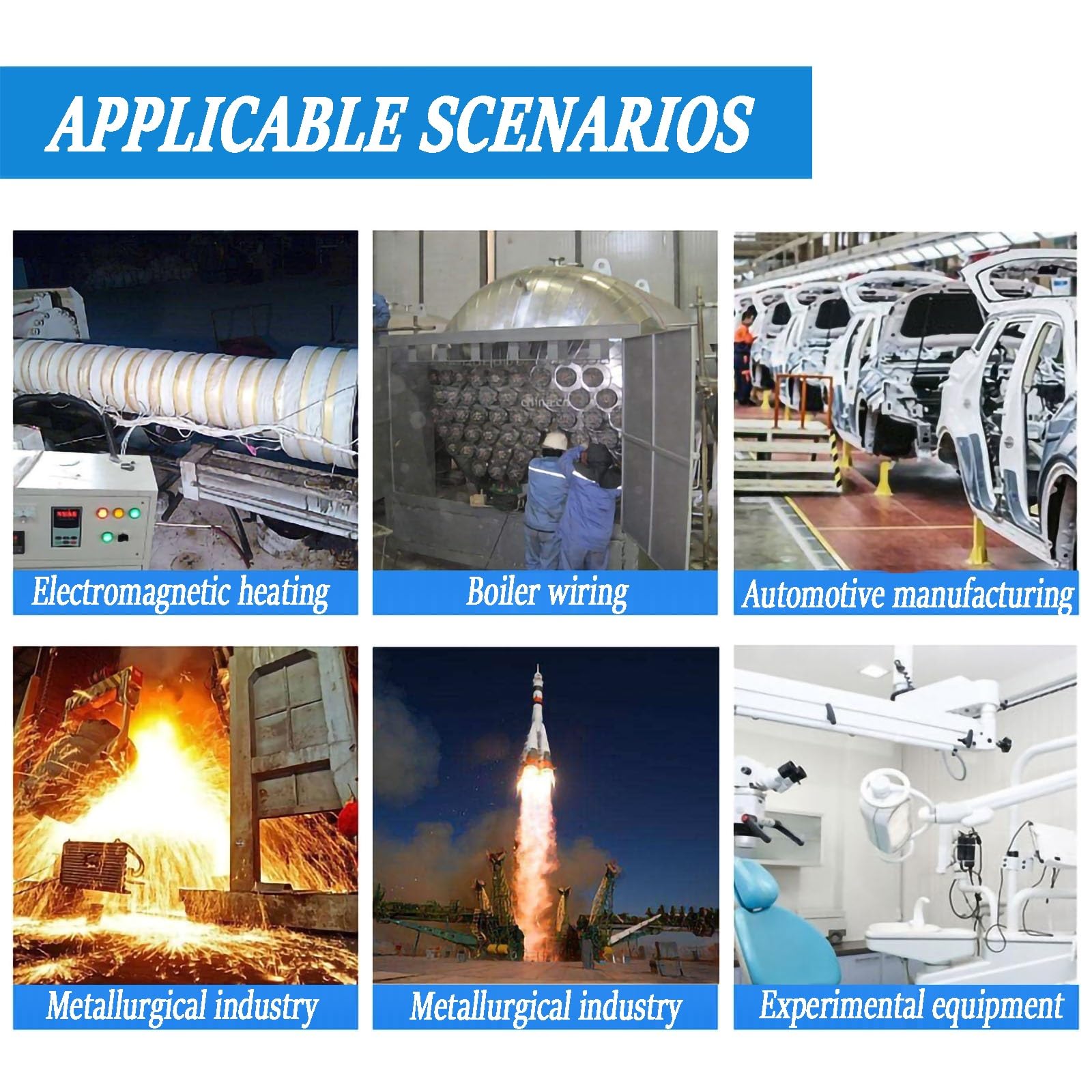 APPLICABLE SCENARIOS

Electromagnetic heating

Boiler wiring

Automotive manufacturing

Metallurgical industry

Metallurgical industry

Experimental equipment